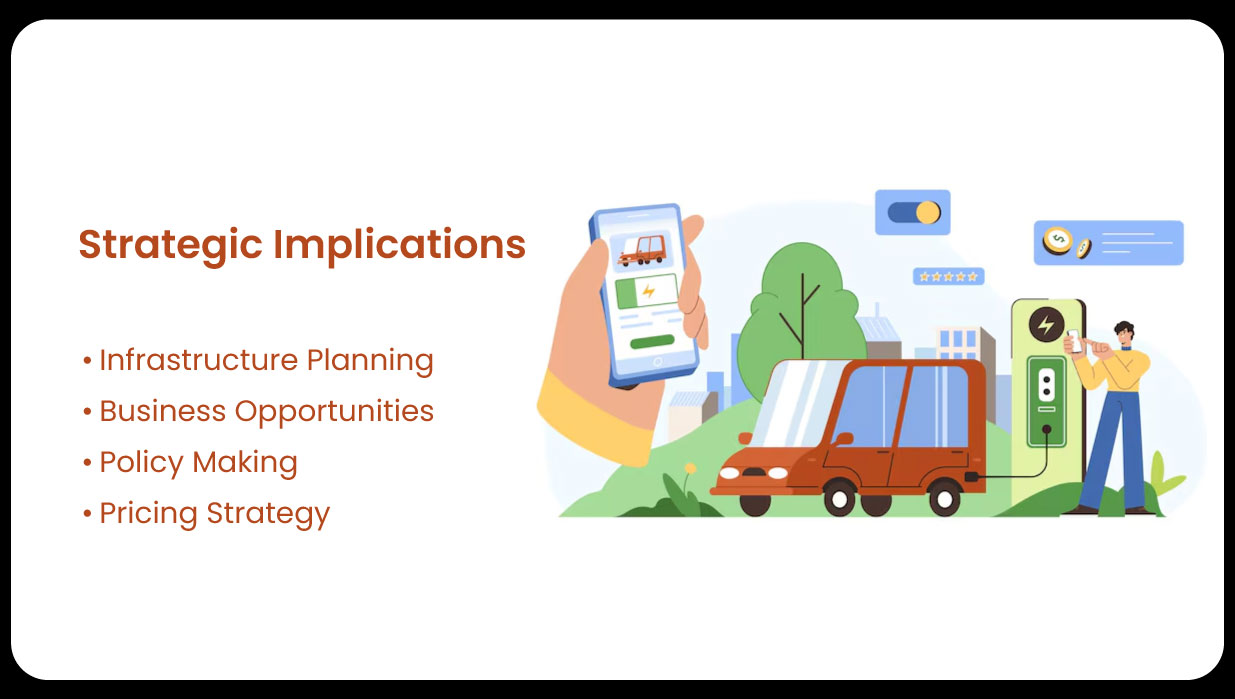 Strategic Implications

• Infrastructure Planning
• Business Opportunities
• Policy Making
• Pricing Strategy